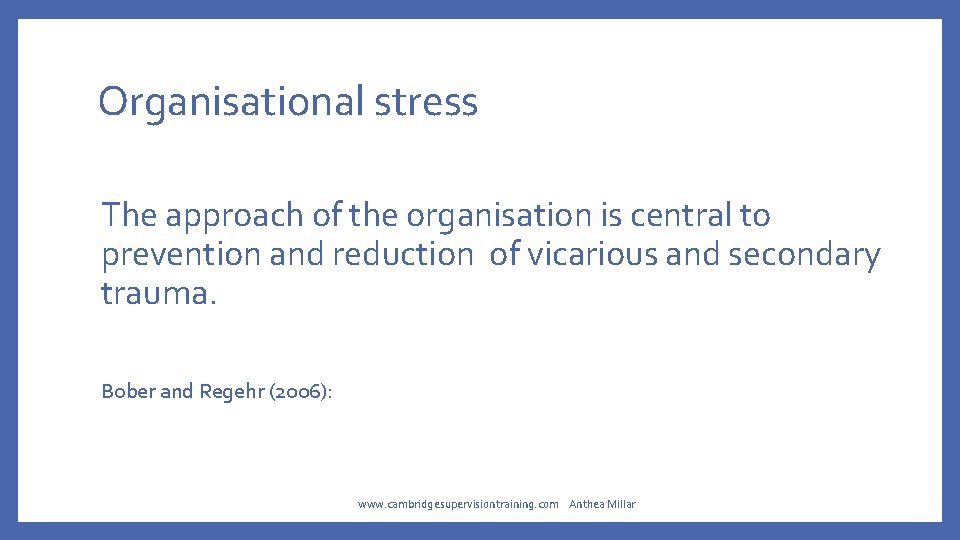 Organisational stress

The approach of the organisation is central to prevention and reduction of vicarious and secondary trauma.

Bober and Regehr (2006):

www.cambridgesupervisiontraining.com Anthea Millar